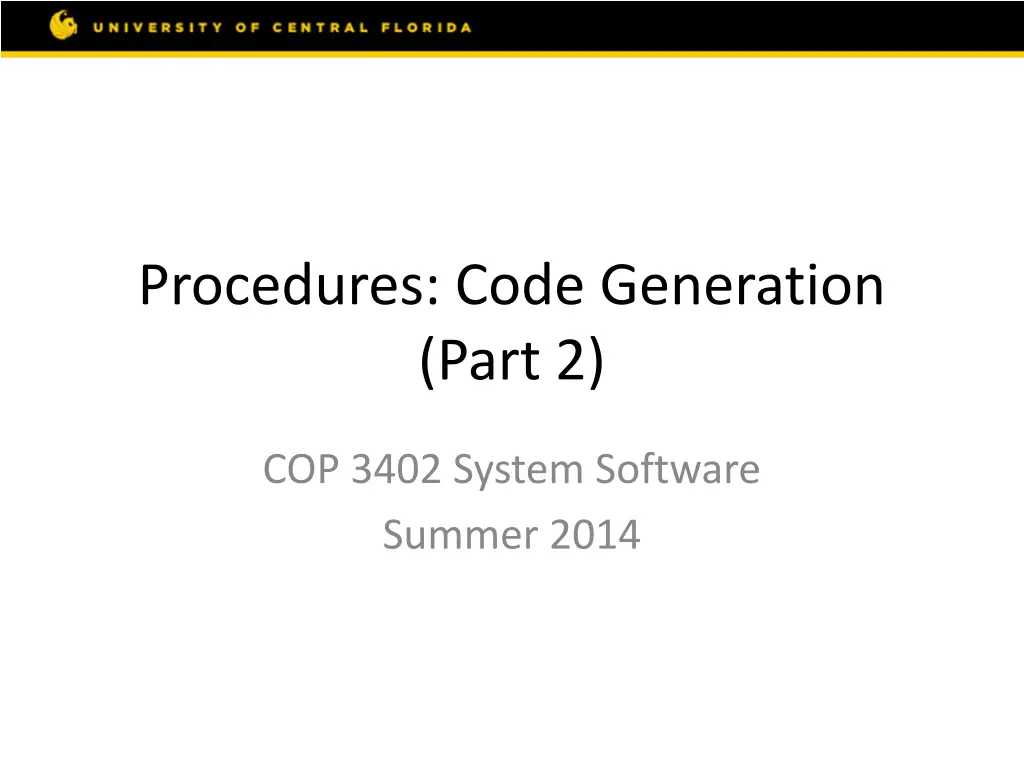 UNIVERSITY OF CENTRAL FLORIDA

Procedures: Code Generation (Part 2)

COP 3402 System Software
Summer 2014